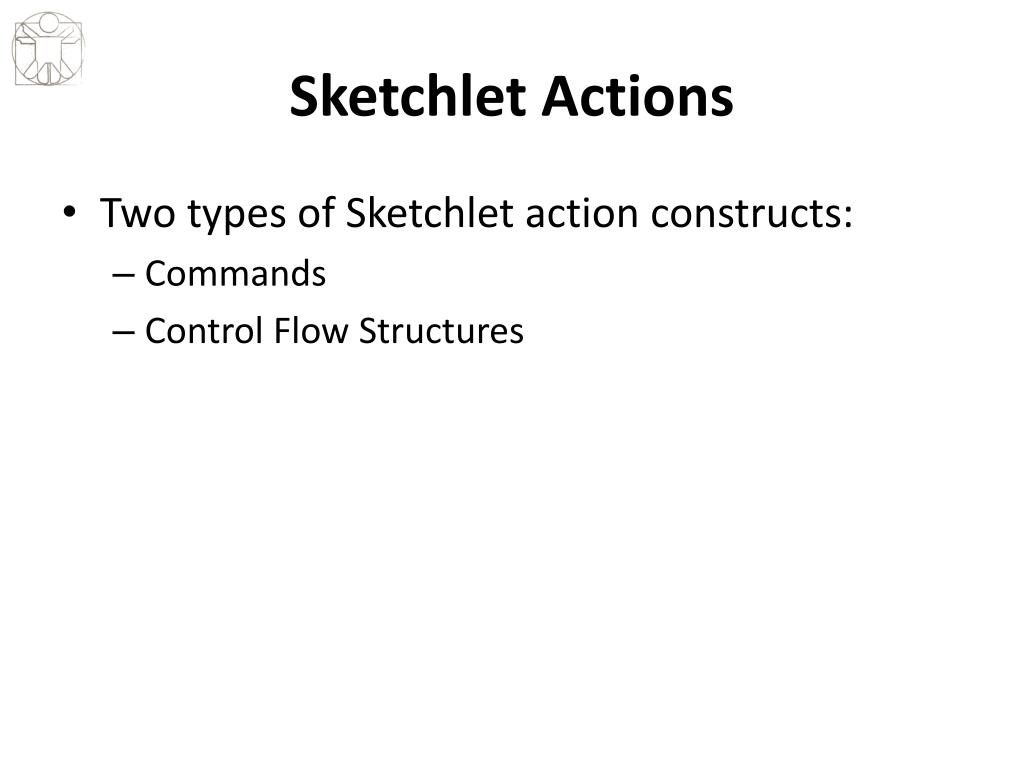 Sketchlet Actions

• Two types of Sketchlet action constructs:
– Commands
– Control Flow Structures